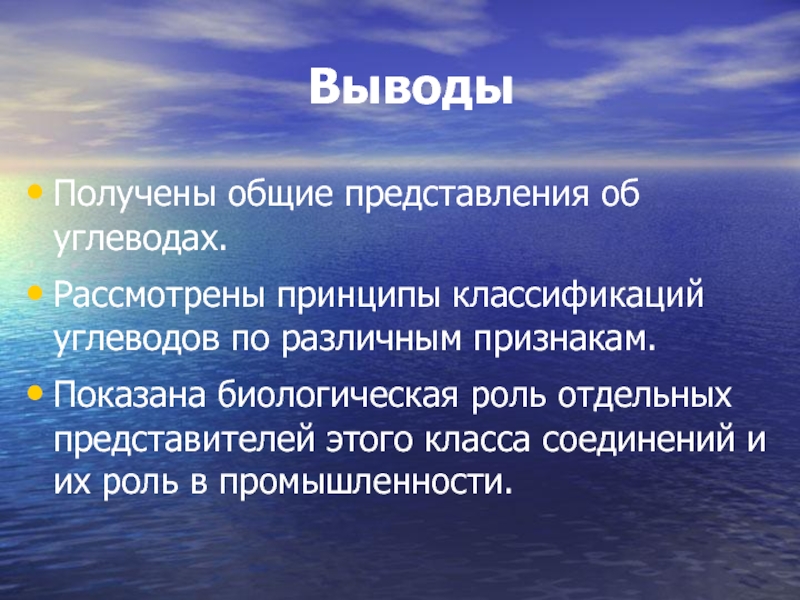 Выводы

• Получены общие представления об углеводах.

• Рассмотрены принципы классификаций углеводов по различным признакам.

• Показана биологическая роль отдельных представителей этого класса соединений и их роль в промышленности.